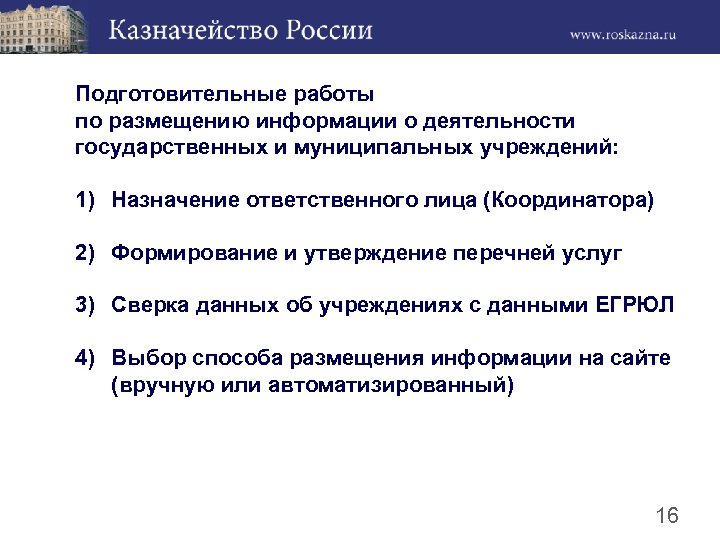 Казначейство России

www.roskazna.ru

Подготовительные работы по размещению информации о деятельности государственных и муниципальных учреждений:

1) Назначение ответственного лица (Координатора)

2) Формирование и утверждение перечней услуг

3) Сверка данных об учреждениях с данными ЕГРЮЛ

4) Выбор способа размещения информации на сайте (вручную или автоматизированный)

16